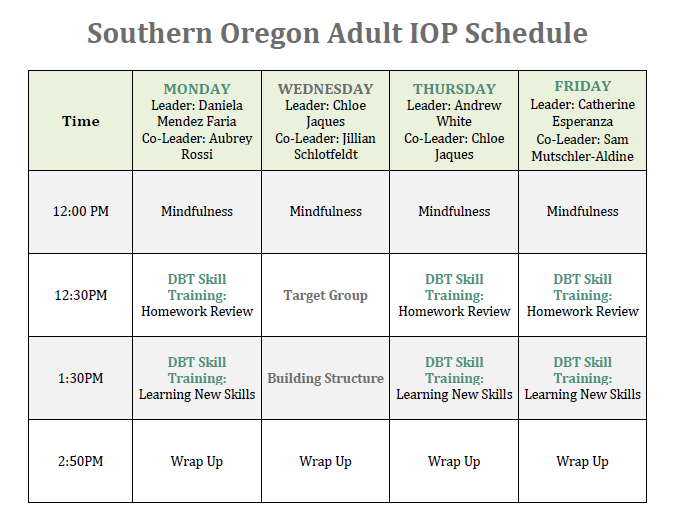 Southern Oregon Adult IOP Schedule

| Time | MONDAY Leader: Daniela Mendez Faria Co-Leader: Aubrey Rossi | WEDNESDAY Leader: Chloe Jaques Co-Leader: Jillian Schlotfeldt | THURSDAY Leader: Andrew White Co-Leader: Chloe Jaques | FRIDAY Leader: Catherine Esperanza Co-Leader: Sam Mutschler-Aldine |
|---|---|---|---|---|
| 12:00 PM | Mindfulness | Mindfulness | Mindfulness | Mindfulness |
| 12:30PM | DBT Skill Training: Homework Review | Target Group | DBT Skill Training: Homework Review | DBT Skill Training: Homework Review |
| 1:30PM | DBT Skill Training: Learning New Skills | Building Structure | DBT Skill Training: Learning New Skills | DBT Skill Training: Learning New Skills |
| 2:50PM | Wrap Up | Wrap Up | Wrap Up | Wrap Up |